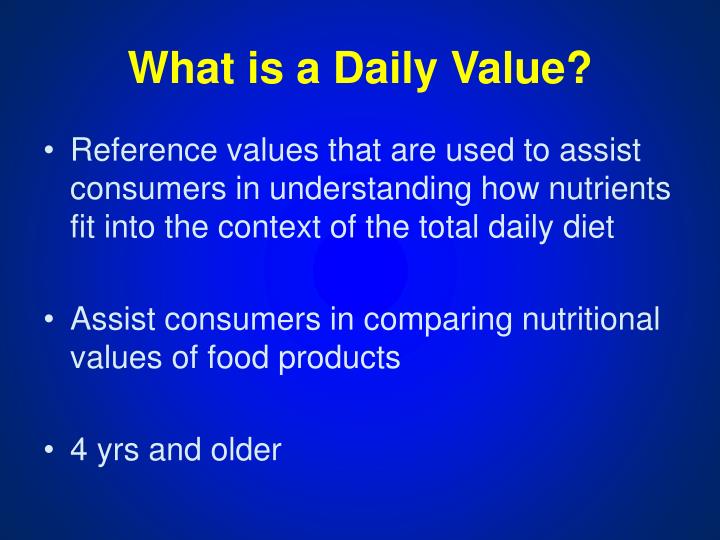 What is a Daily Value?

• Reference values that are used to assist consumers in understanding how nutrients fit into the context of the total daily diet

• Assist consumers in comparing nutritional values of food products

• 4 yrs and older